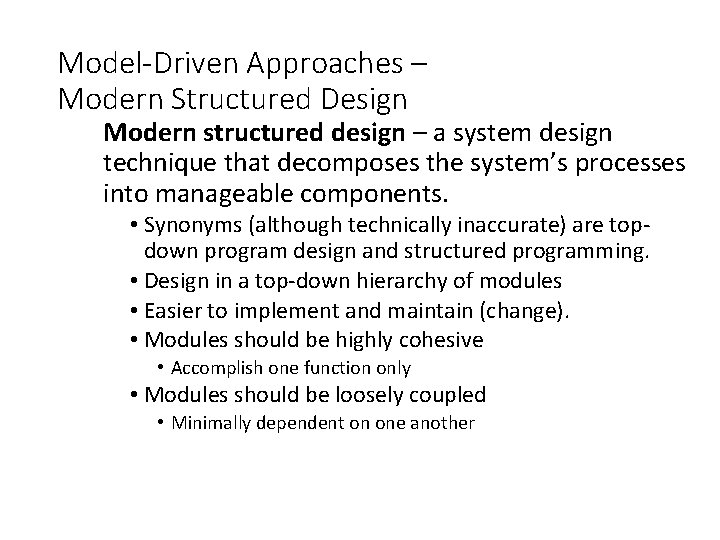 Model-Driven Approaches –
Modern Structured Design

**Modern structured design** – a system design technique that decomposes the system's processes into manageable components.

• Synonyms (although technically inaccurate) are top-down program design and structured programming.
• Design in a top-down hierarchy of modules
• Easier to implement and maintain (change).
• Modules should be highly cohesive
  • Accomplish one function only
• Modules should be loosely coupled
  • Minimally dependent on one another